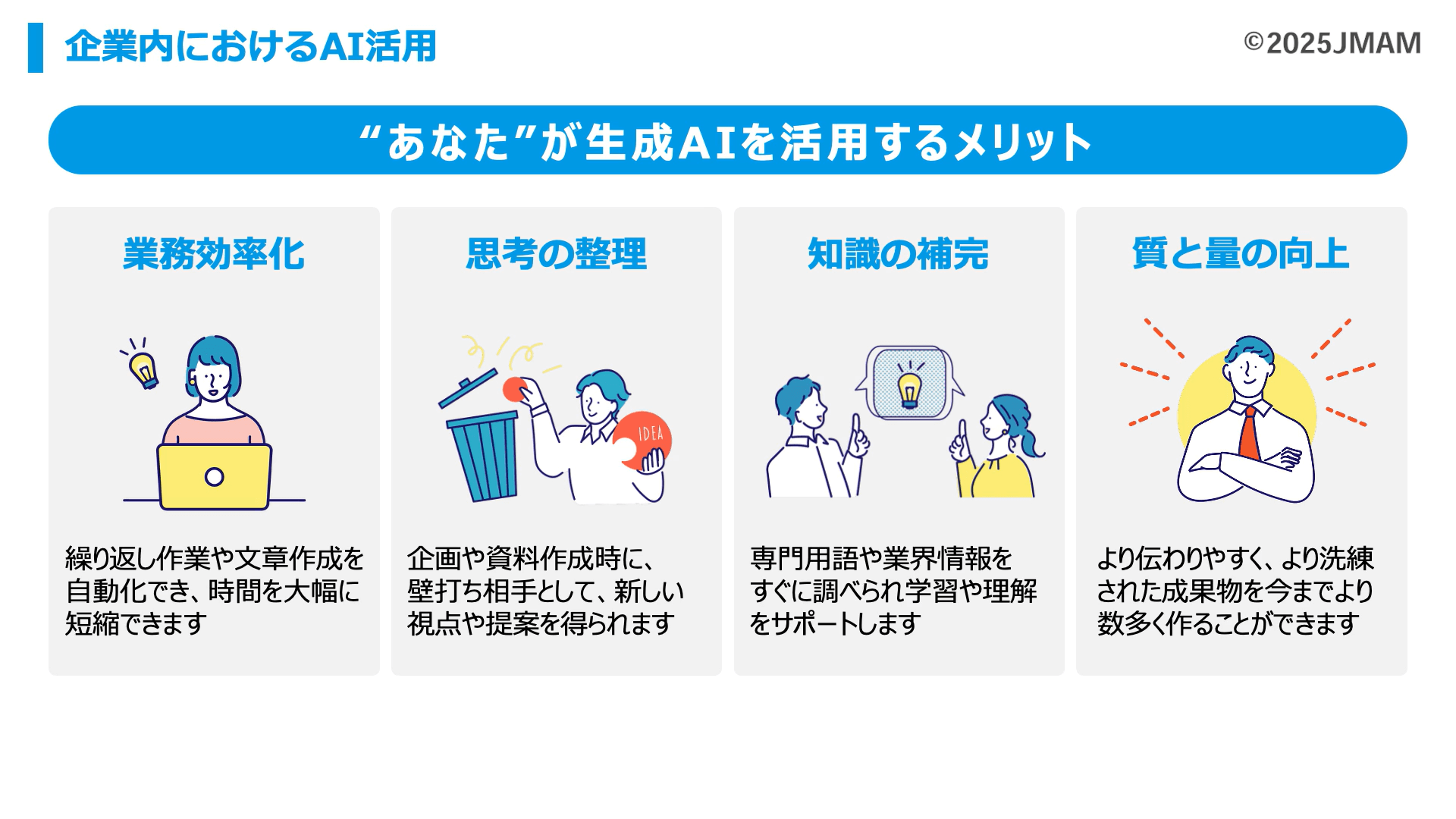 企業内におけるAI活用

©2025JMAM

“あなた”が生成AIを活用するメリット

業務効率化

繰り返し作業や文章作成を自動化でき、時間を大幅に短縮できます

思考の整理

IDEA

企画や資料作成時に、壁打ち相手として、新しい視点や提案を得られます

知識の補完

専門用語や業界情報をすぐに調べられ学習や理解をサポートします

質と量の向上

より伝わりやすく、より洗練された成果物を今までより数多く作ることができます